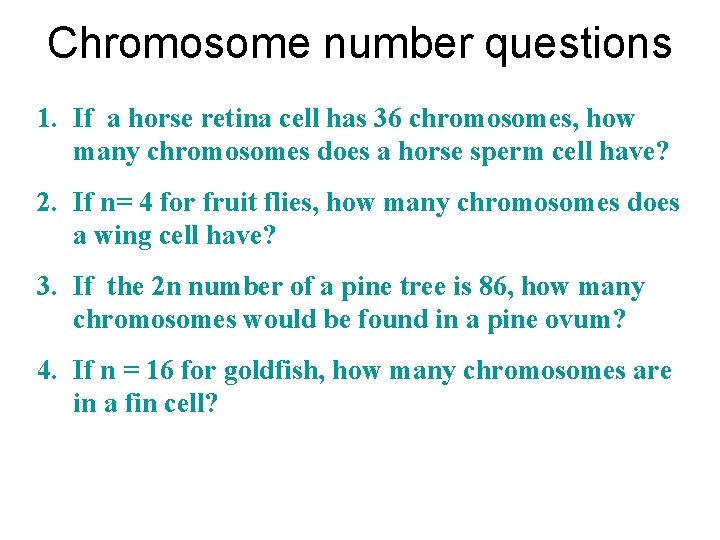 Chromosome number questions

1. If a horse retina cell has 36 chromosomes, how many chromosomes does a horse sperm cell have?

2. If n= 4 for fruit flies, how many chromosomes does a wing cell have?

3. If the 2n number of a pine tree is 86, how many chromosomes would be found in a pine ovum?

4. If n = 16 for goldfish, how many chromosomes are in a fin cell?